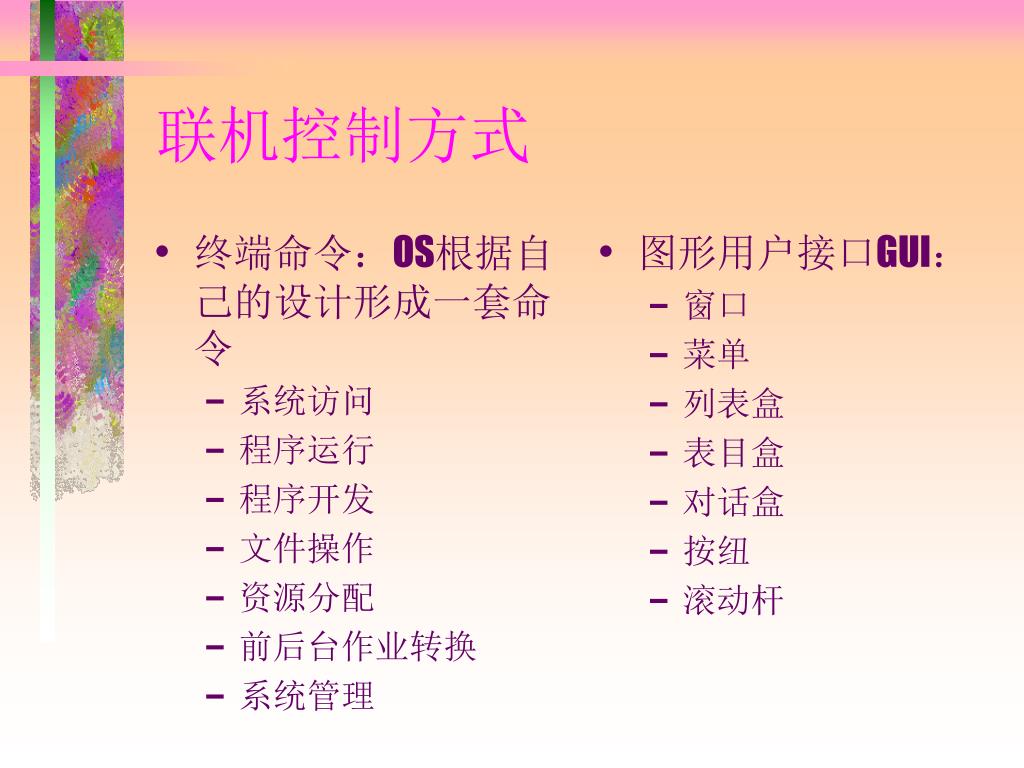 联机控制方式

• 终端命令：OS根据自己的设计形成一套命令
  – 系统访问
  – 程序运行
  – 程序开发
  – 文件操作
  – 资源分配
  – 前后台作业转换
  – 系统管理

• 图形用户接口GUI：
  – 窗口
  – 菜单
  – 列表盒
  – 表目盒
  – 对话盒
  – 按纽
  – 滚动杆